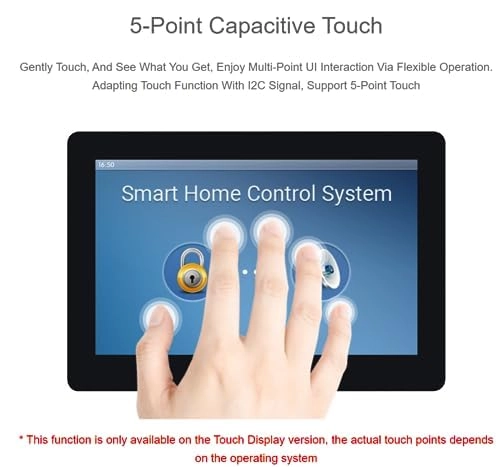 5-Point Capacitive Touch

Gently Touch, And See What You Get, Enjoy Multi-Point UI Interaction Via Flexible Operation. Adapting Touch Function With I2C Signal, Support 5-Point Touch

16:50

Smart Home Control System

* This function is only available on the Touch Display version, the actual touch points depends on the operating system